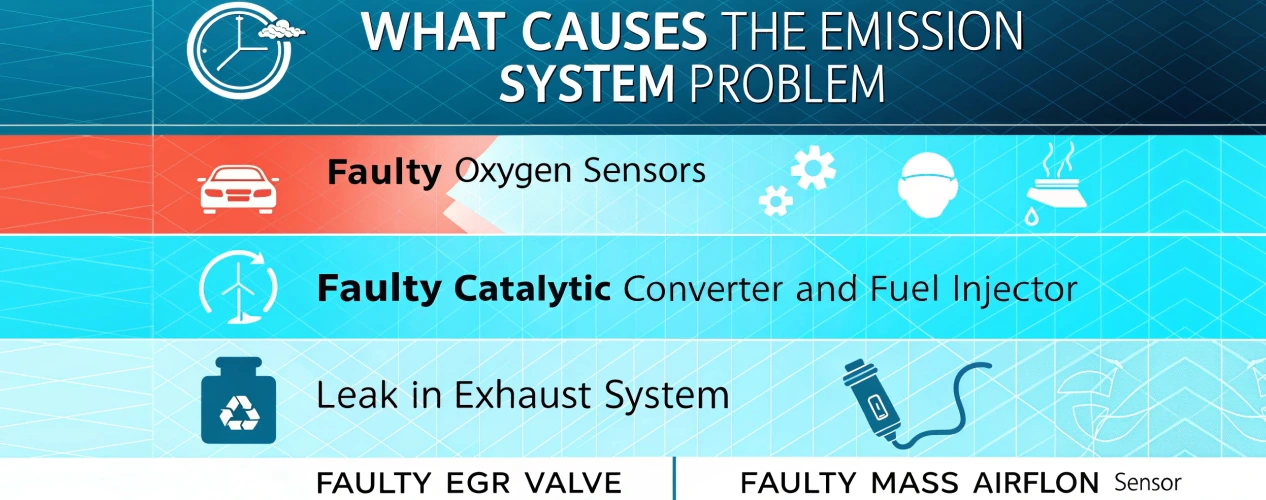 WHAT CAUSES THE EMISSION SYSTEM PROBLEM

Faulty Oxygen Sensors

Faulty Catalytic Converter and Fuel Injector

Leak in Exhaust System

FAULTY EGR VALVE

FAULTY MASS AIRFLON Sensor